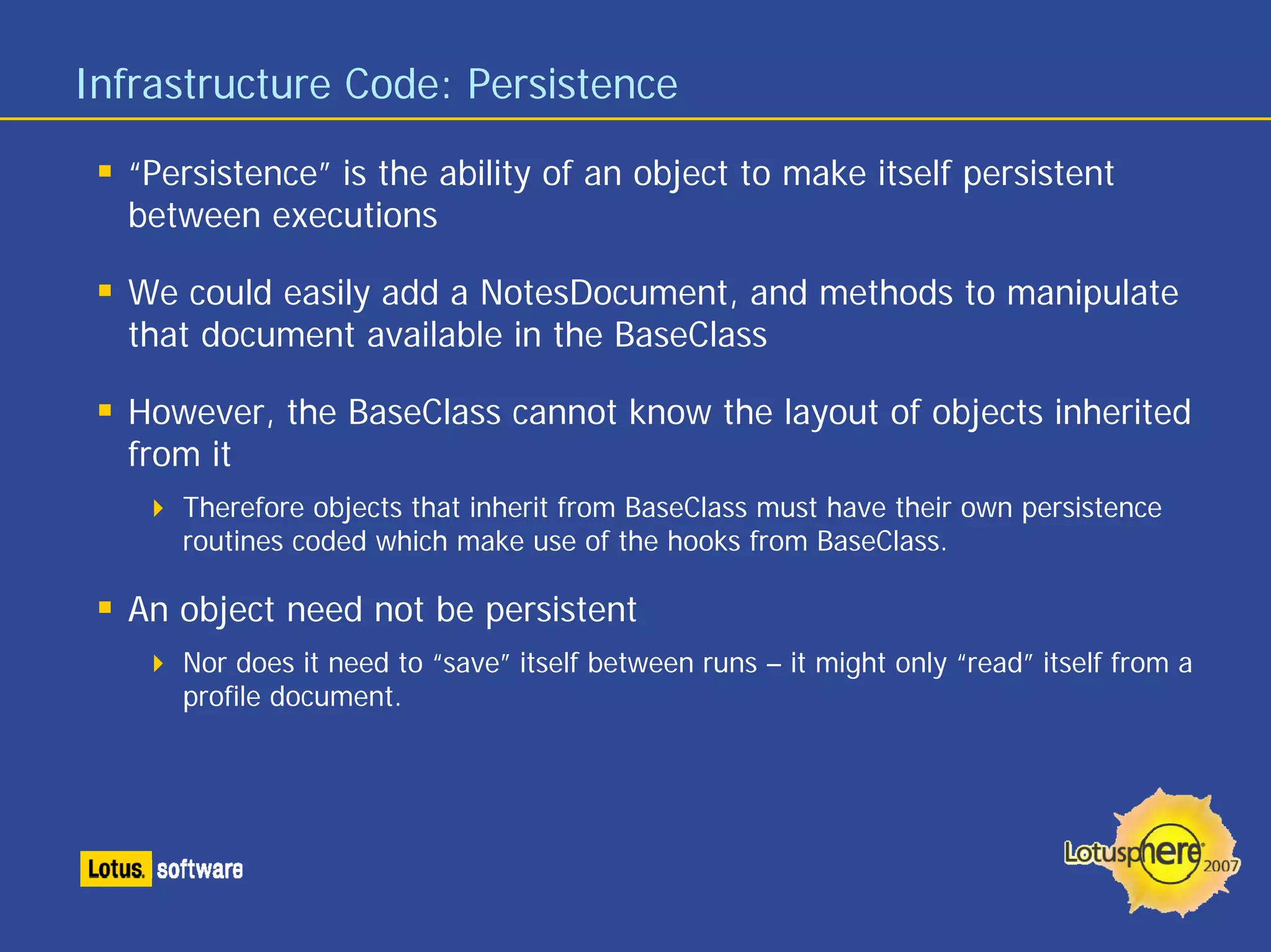 Infrastructure Code: Persistence

“Persistence” is the ability of an object to make itself persistent between executions

We could easily add a NotesDocument, and methods to manipulate that document available in the BaseClass

However, the BaseClass cannot know the layout of objects inherited from it

Therefore objects that inherit from BaseClass must have their own persistence routines coded which make use of the hooks from BaseClass.

An object need not be persistent

Nor does it need to “save” itself between runs – it might only “read” itself from a profile document.

Lotus. software

Lotusphere 2007